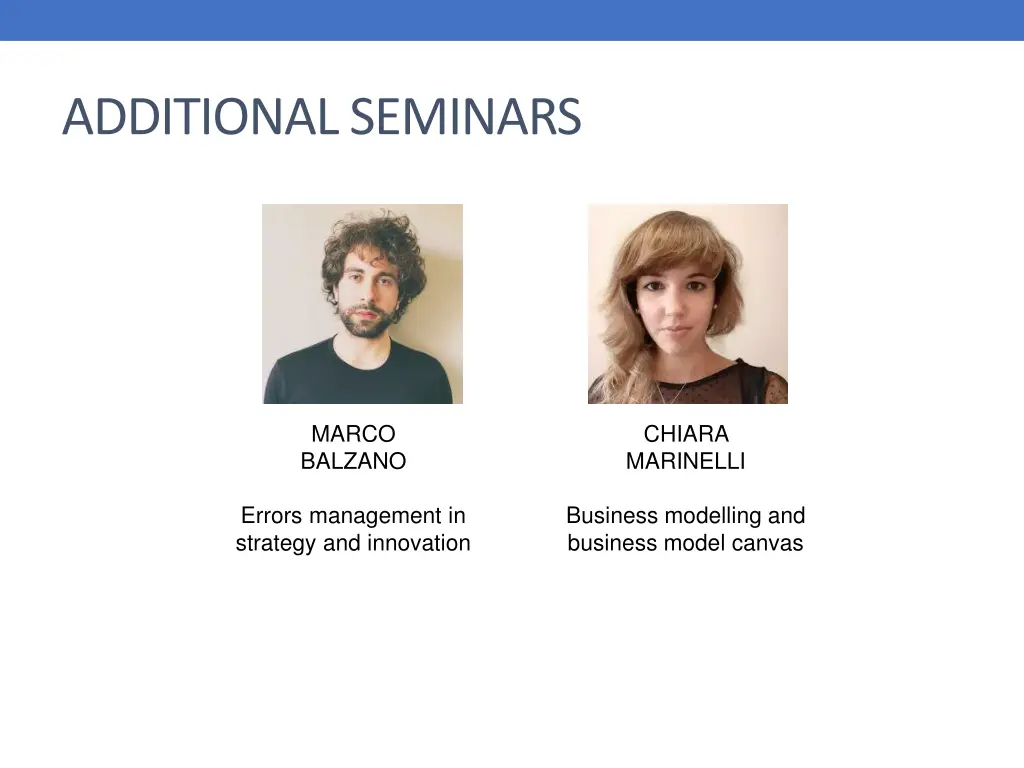 ADDITIONAL SEMINARS

MARCO
BALZANO

Errors management in strategy and innovation

CHIARA
MARINELLI

Business modelling and business model canvas